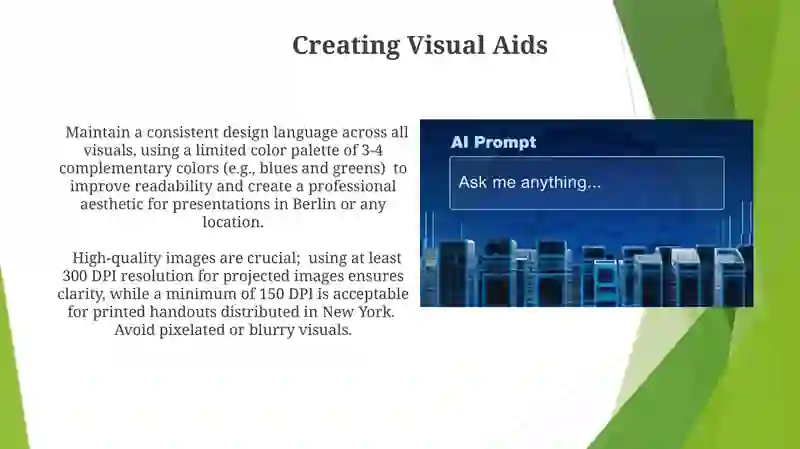 Creating Visual Aids

Maintain a consistent design language across all visuals, using a limited color palette of 3-4 complementary colors (e.g., blues and greens) to improve readability and create a professional aesthetic for presentations in Berlin or any location.

High-quality images are crucial; using at least 300 DPI resolution for projected images ensures clarity, while a minimum of 150 DPI is acceptable for printed handouts distributed in New York. Avoid pixelated or blurry visuals.

AI Prompt

Ask me anything...